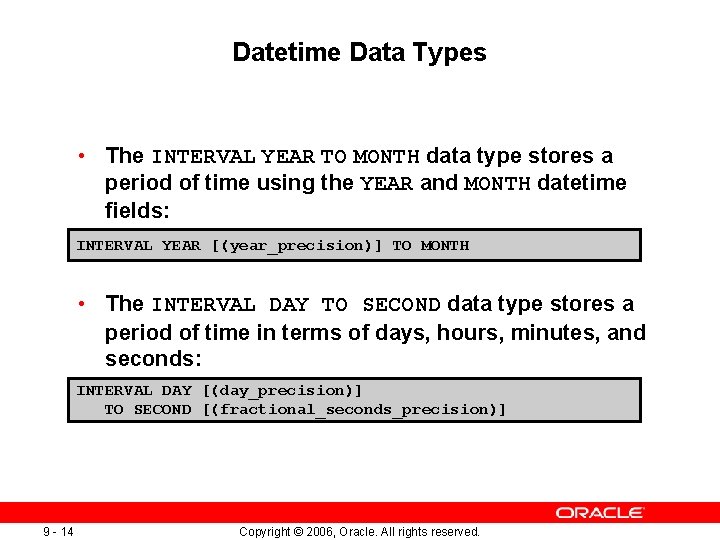 Datetime Data Types

• The INTERVAL YEAR TO MONTH data type stores a period of time using the YEAR and MONTH datetime fields:

INTERVAL YEAR [(year_precision)] TO MONTH

• The INTERVAL DAY TO SECOND data type stores a period of time in terms of days, hours, minutes, and seconds:

INTERVAL DAY [(day_precision)]
TO SECOND [(fractional_seconds_precision)]

ORACLE

9 - 14

Copyright © 2006, Oracle. All rights reserved.